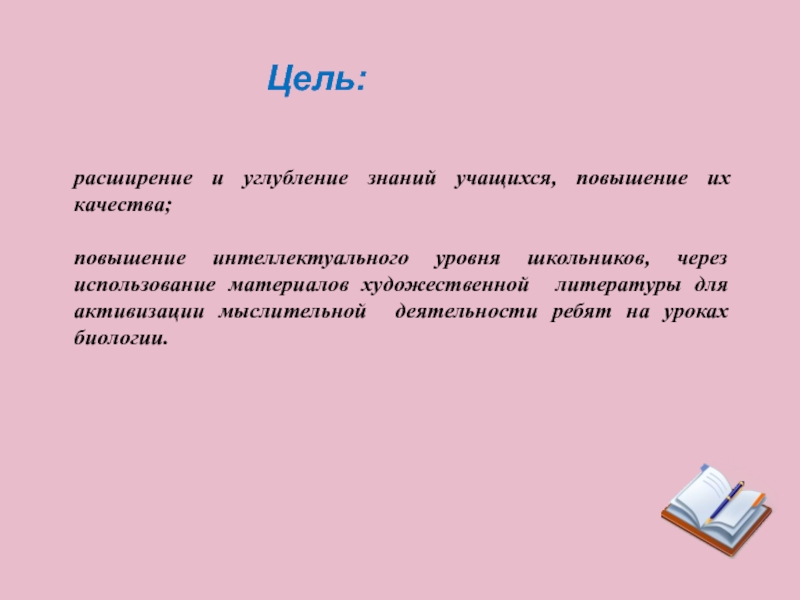 Цель:

расширение и углубление знаний учащихся, повышение их качества;

повышение интеллектуального уровня школьников, через использование материалов художественной литературы для активизации мыслительной деятельности ребят на уроках биологии.